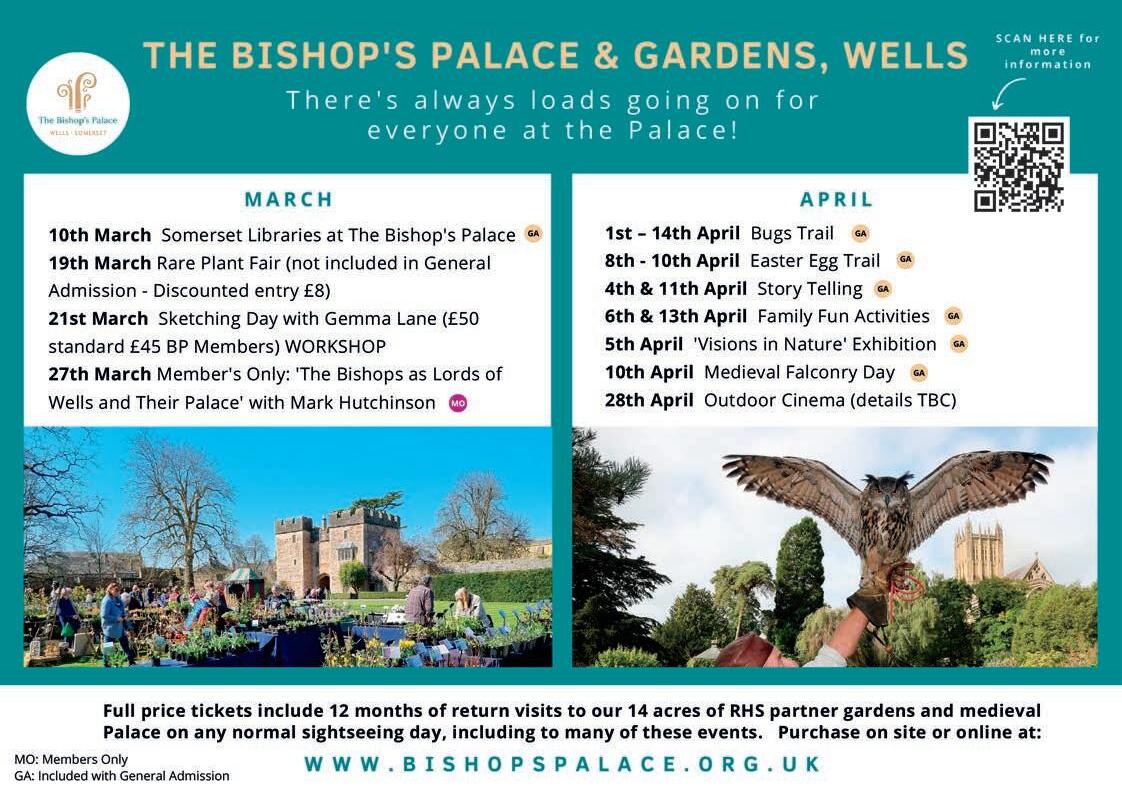 The Bishop's Palace
WELLS · SOMERSET

THE BISHOP'S PALACE & GARDENS, WELLS

There's always loads going on for everyone at the Palace!

SCAN HERE for more information

MARCH

**10th March** Somerset Libraries at The Bishop's Palace GA
**19th March** Rare Plant Fair (not included in General Admission - Discounted entry £8)
**21st March** Sketching Day with Gemma Lane (£50 standard £45 BP Members) WORKSHOP
**27th March** Member's Only: 'The Bishops as Lords of Wells and Their Palace' with Mark Hutchinson MO

APRIL

**1st – 14th April** Bugs Trail GA
**8th - 10th April** Easter Egg Trail GA
**4th & 11th April** Story Telling GA
**6th & 13th April** Family Fun Activities GA
**5th April** 'Visions in Nature' Exhibition GA
**10th April** Medieval Falconry Day GA
**28th April** Outdoor Cinema (details TBC)

Full price tickets include 12 months of return visits to our 14 acres of RHS partner gardens and medieval Palace on any normal sightseeing day, including to many of these events. Purchase on site or online at:

MO: Members Only
GA: Included with General Admission

WWW.BISHOPSPALACE.ORG.UK